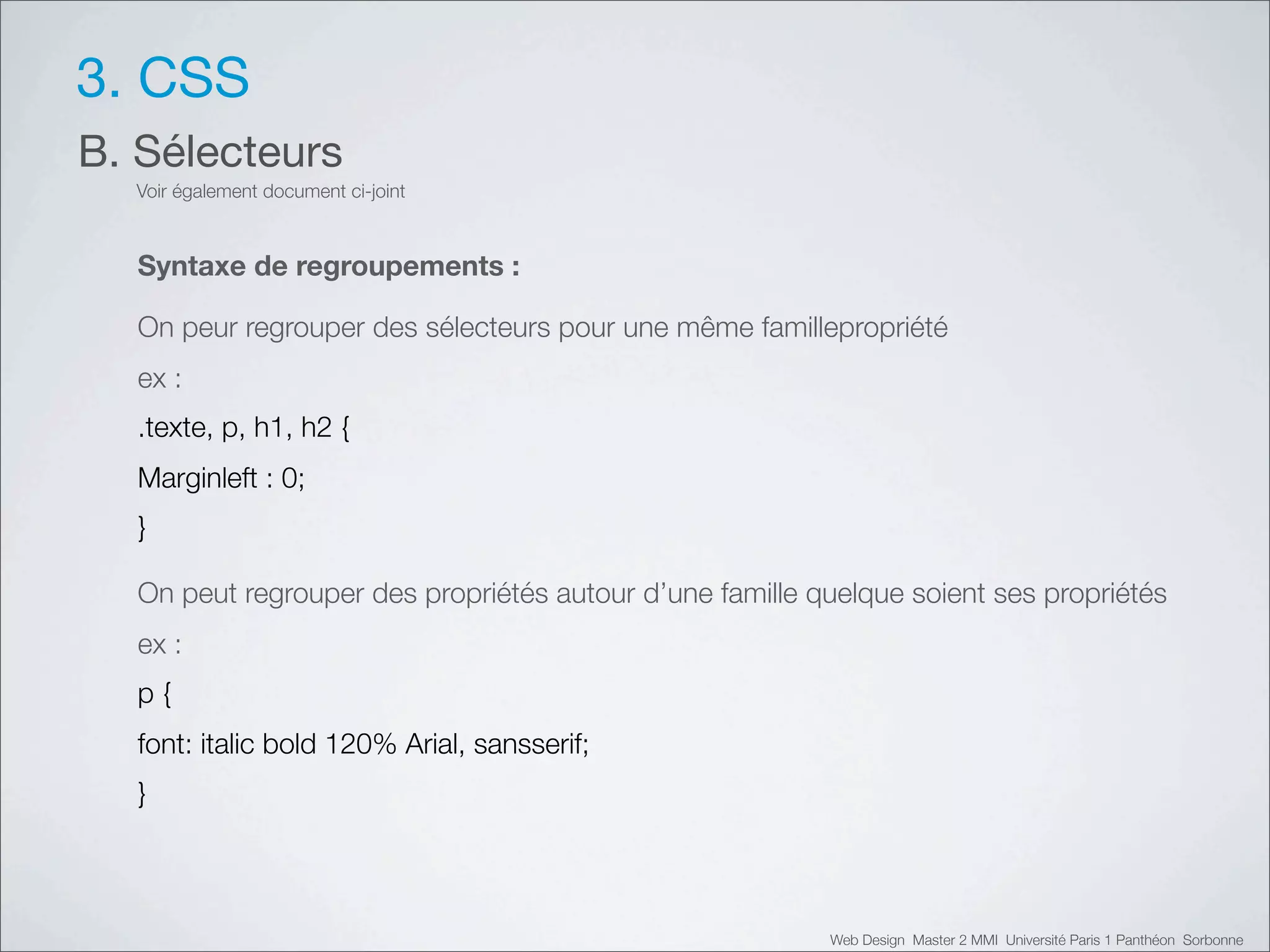 3. CSS

B. Sélecteurs

Voir également document ci-joint

Syntaxe de regroupements :

On peur regrouper des sélecteurs pour une même famillepropriété

ex :

.texte, p, h1, h2 {

Marginleft : 0;

}

On peut regrouper des propriétés autour d’une famille quelque soient ses propriétés

ex :

p {

font: italic bold 120% Arial, sansserif;

}

Web Design Master 2 MMI Université Paris 1 Panthéon Sorbonne